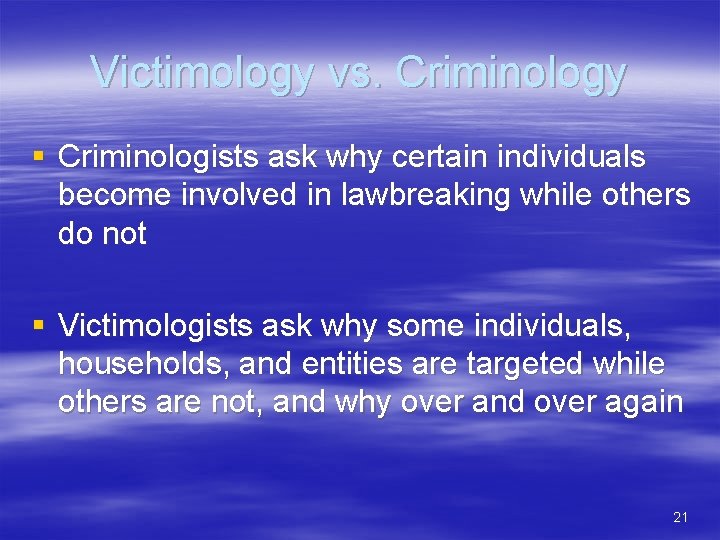 Victimology vs. Criminology

▪ Criminologists ask why certain individuals become involved in lawbreaking while others do not

▪ Victimologists ask why some individuals, households, and entities are targeted while others are not, and why over and over again

21